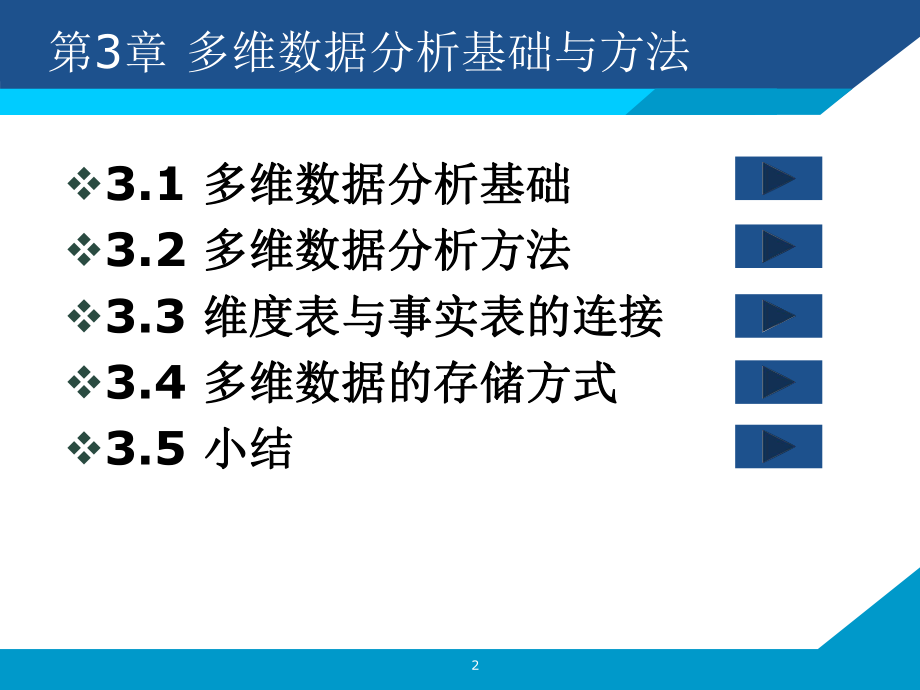 第3章 多维数据分析基础与方法

❖3.1 多维数据分析基础

❖3.2 多维数据分析方法

❖3.3 维度表与事实表的连接

❖3.4 多维数据的存储方式

❖3.5 小结

2